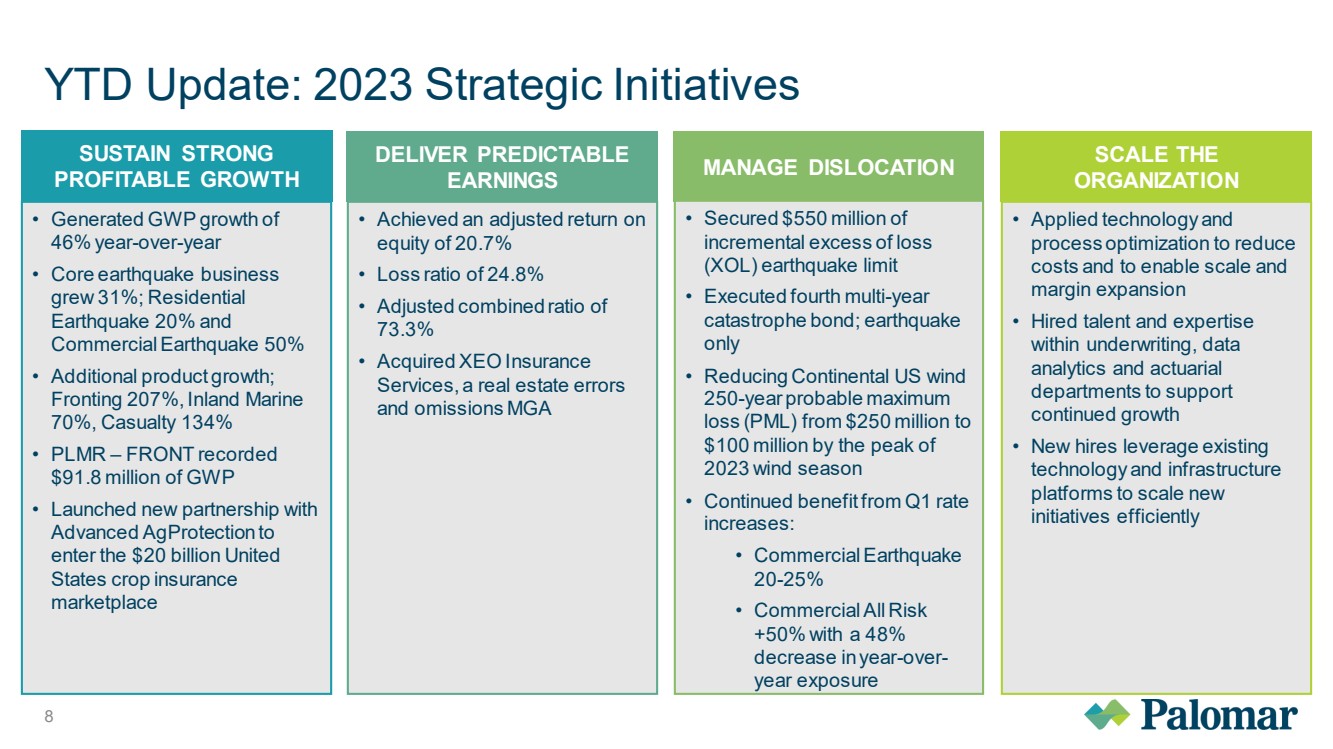 YTD Update: 2023 Strategic Initiatives

SUSTAIN STRONG PROFITABLE GROWTH

• Generated GWP growth of 46% year-over-year
• Core earthquake business grew 31%; Residential Earthquake 20% and Commercial Earthquake 50%
• Additional product growth; Fronting 207%, Inland Marine 70%, Casualty 134%
• PLMR – FRONT recorded $91.8 million of GWP
• Launched new partnership with Advanced AgProtection to enter the $20 billion United States crop insurance marketplace

DELIVER PREDICTABLE EARNINGS

• Achieved an adjusted return on equity of 20.7%
• Loss ratio of 24.8%
• Adjusted combined ratio of 73.3%
• Acquired XEO Insurance Services, a real estate errors and omissions MGA

MANAGE DISLOCATION

• Secured $550 million of incremental excess of loss (XOL) earthquake limit
• Executed fourth multi-year catastrophe bond; earthquake only
• Reducing Continental US wind 250-year probable maximum loss (PML) from $250 million to $100 million by the peak of 2023 wind season
• Continued benefit from Q1 rate increases:
• Commercial Earthquake 20-25%
• Commercial All Risk +50% with a 48% decrease in year-over-year exposure

SCALE THE ORGANIZATION

• Applied technology and process optimization to reduce costs and to enable scale and margin expansion
• Hired talent and expertise within underwriting, data analytics and actuarial departments to support continued growth
• New hires leverage existing technology and infrastructure platforms to scale new initiatives efficiently

8

Palomar